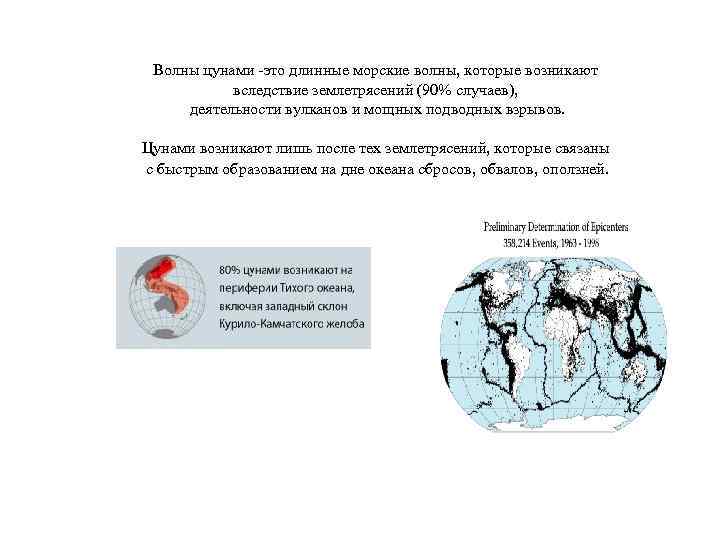 Волны цунами -это длинные морские волны, которые возникают вследствие землетрясений (90% случаев), деятельности вулканов и мощных подводных взрывов.

Цунами возникают лишь после тех землетрясений, которые связаны с быстрым образованием на дне океана сбросов, обвалов, оползней.

80% цунами возникают на периферии Тихого океана, включая западный склон Курило-Камчатского желоба

Preliminary Determination of Epicenters
358,214 Events, 1963 - 1998